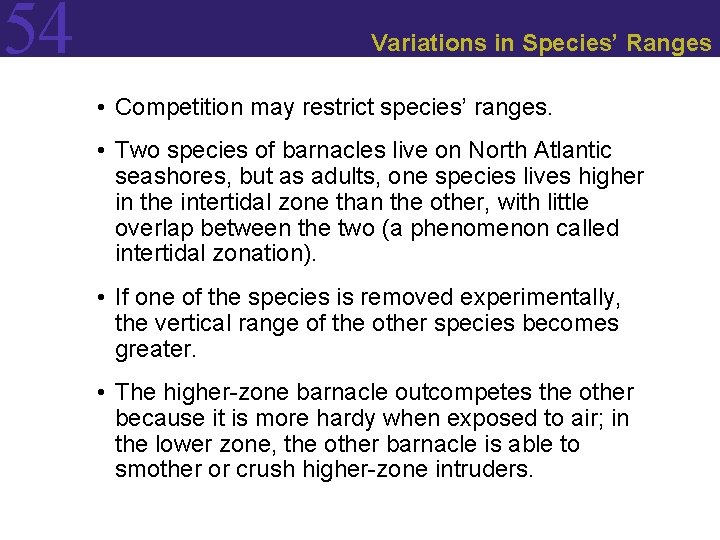 54

Variations in Species' Ranges

• Competition may restrict species' ranges.

• Two species of barnacles live on North Atlantic seashores, but as adults, one species lives higher in the intertidal zone than the other, with little overlap between the two (a phenomenon called intertidal zonation).

• If one of the species is removed experimentally, the vertical range of the other species becomes greater.

• The higher-zone barnacle outcompetes the other because it is more hardy when exposed to air; in the lower zone, the other barnacle is able to smother or crush higher-zone intruders.